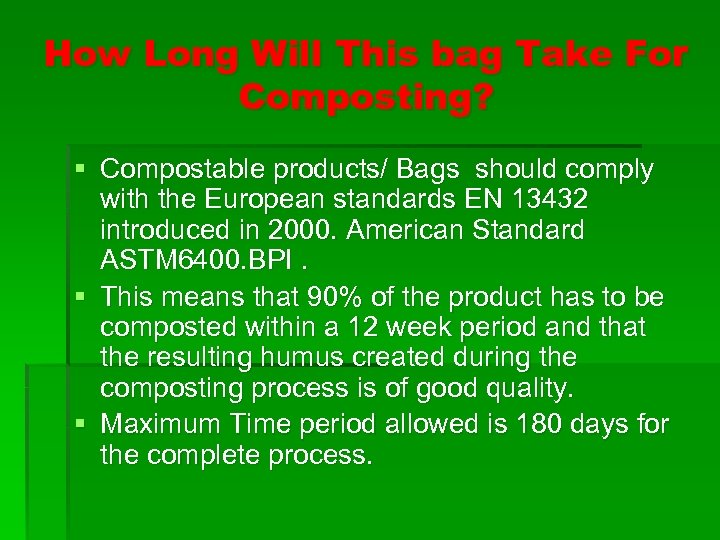 How Long Will This bag Take For Composting?

▪ Compostable products/ Bags should comply with the European standards EN 13432 introduced in 2000. American Standard ASTM6400.BPI .
▪ This means that 90% of the product has to be composted within a 12 week period and that the resulting humus created during the composting process is of good quality.
▪ Maximum Time period allowed is 180 days for the complete process.